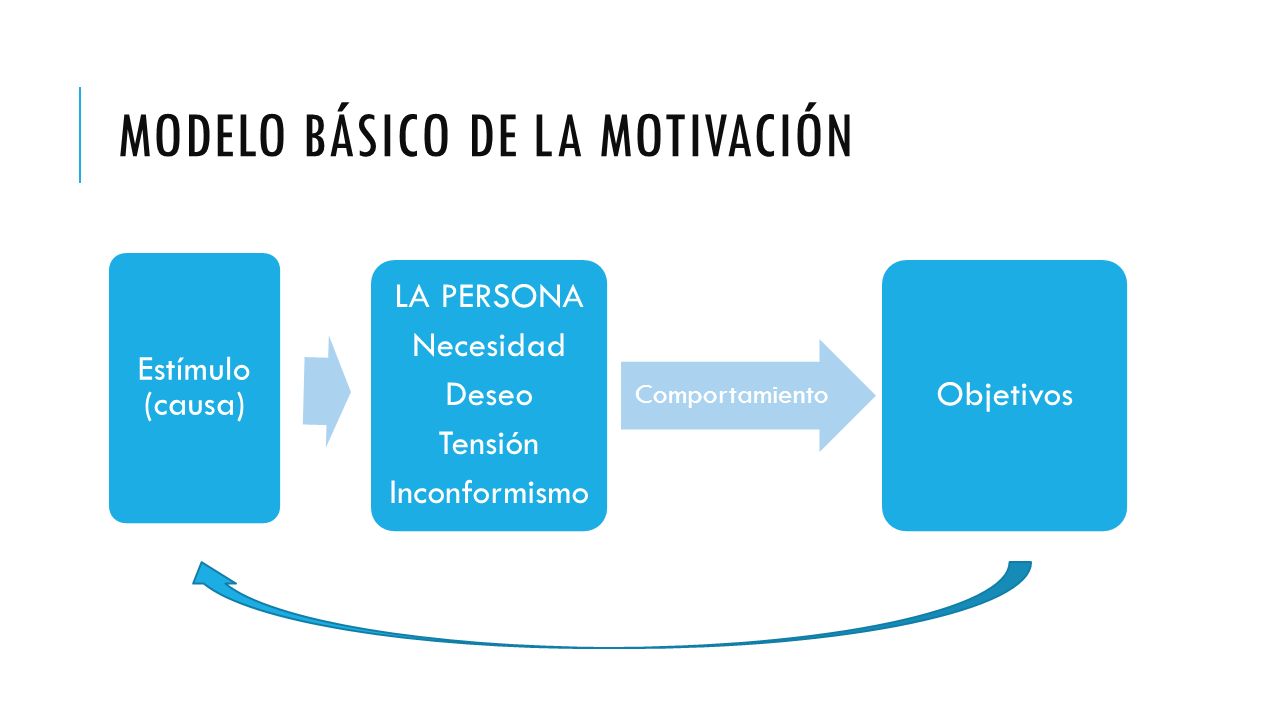 MODELO BÁSICO DE LA MOTIVACIÓN

Estímulo (causa)

LA PERSONA
Necesidad
Deseo
Tensión
Inconformismo

Comportamiento

Objetivos